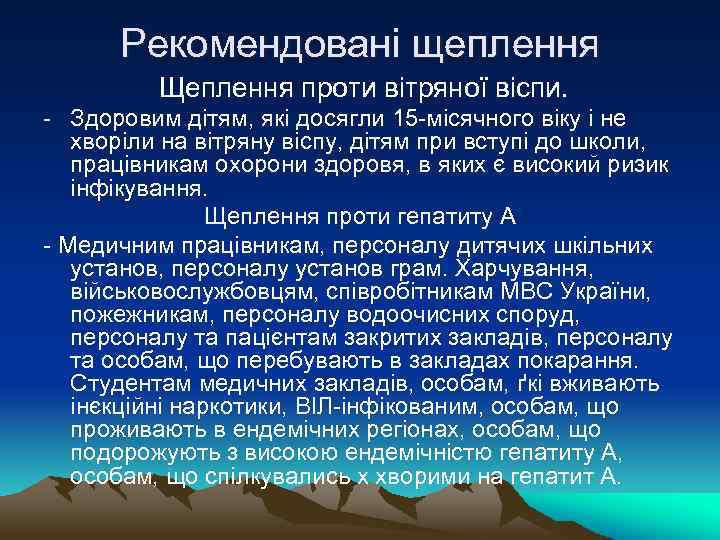 Рекомендовані щеплення

Щеплення проти вітряної віспи.

- Здоровим дітям, які досягли 15-місячного віку і не хворіли на вітряну віспу, дітям при вступі до школи, працівникам охорони здоровя, в яких є високий ризик інфікування.

Щеплення проти гепатиту А

- Медичним працівникам, персоналу дитячих шкільних установ, персоналу установ грам. Харчування, військовослужбовцям, співробітникам МВС України, пожежникам, персоналу водоочисних споруд, персоналу та пацієнтам закритих закладів, персоналу та особам, що перебувають в закладах покарання. Студентам медичних закладів, особам, ґкі вживають інєкційні наркотики, ВІЛ-інфікованим, особам, що проживають в ендемічних регіонах, особам, що подорожують з високою ендемічністю гепатиту А, особам, що спілкувались х хворими на гепатит А.